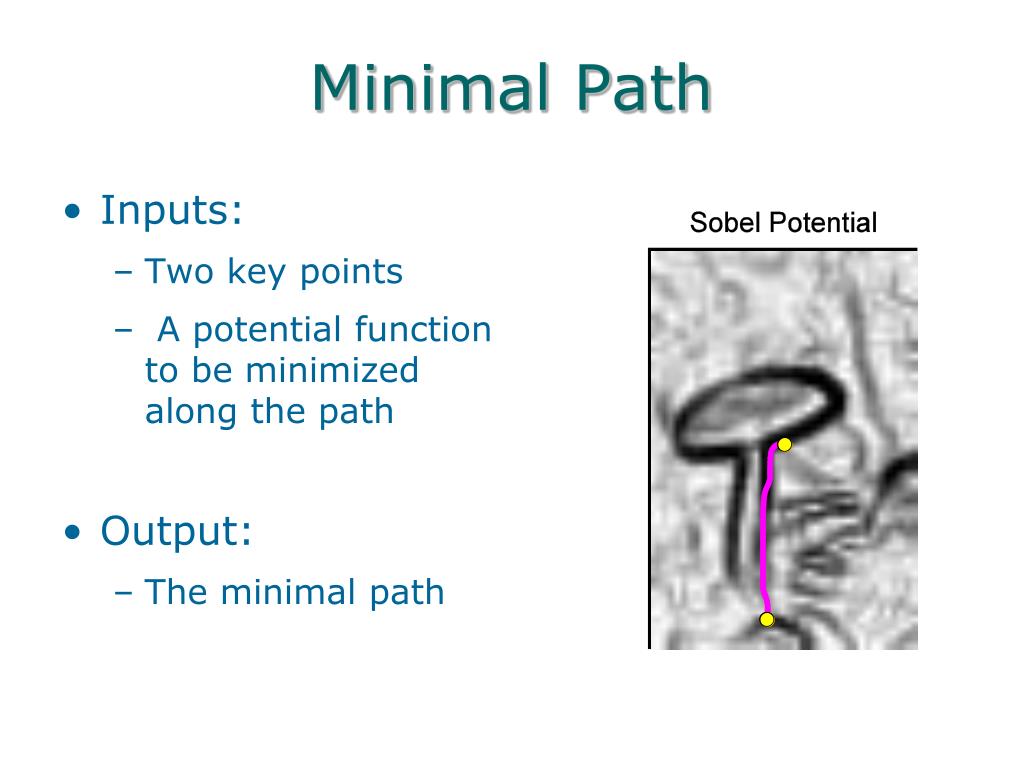 Minimal Path

• Inputs:
– Two key points
– A potential function to be minimized along the path

• Output:
– The minimal path

Sobel Potential